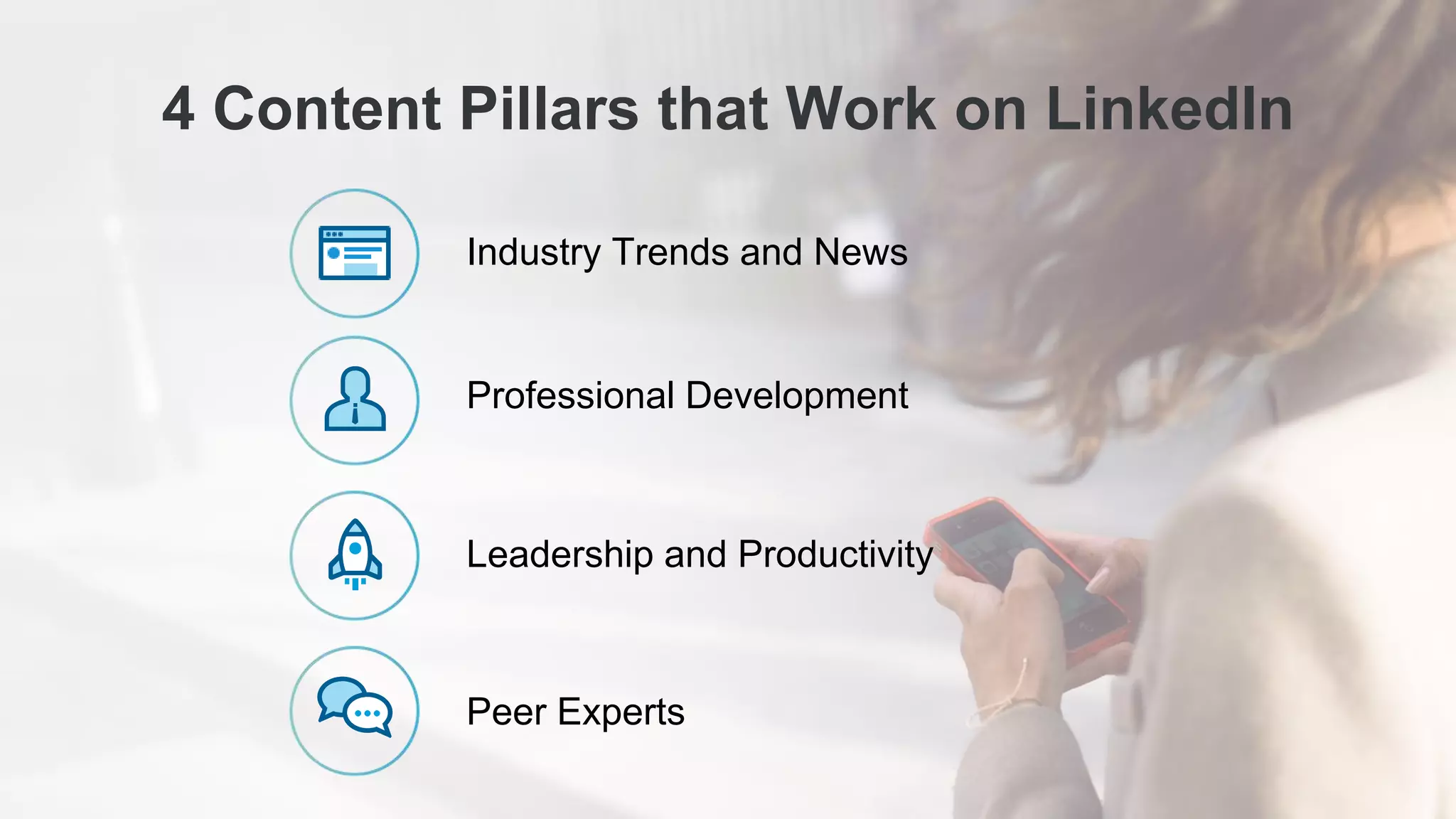 4 Content Pillars that Work on LinkedIn

Industry Trends and News

Professional Development

Leadership and Productivity

Peer Experts